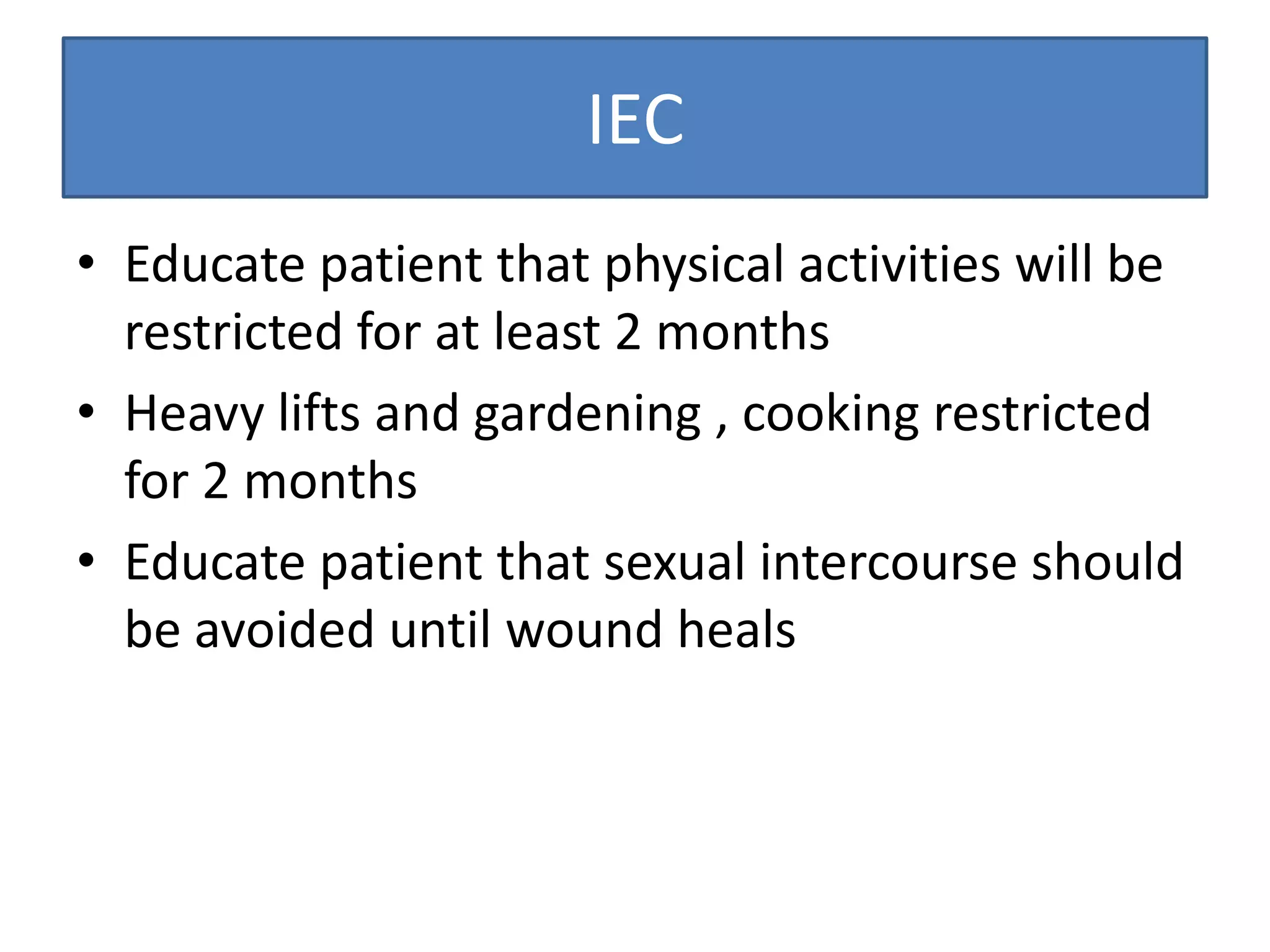 IEC

• Educate patient that physical activities will be restricted for at least 2 months
• Heavy lifts and gardening , cooking restricted for 2 months
• Educate patient that sexual intercourse should be avoided until wound heals